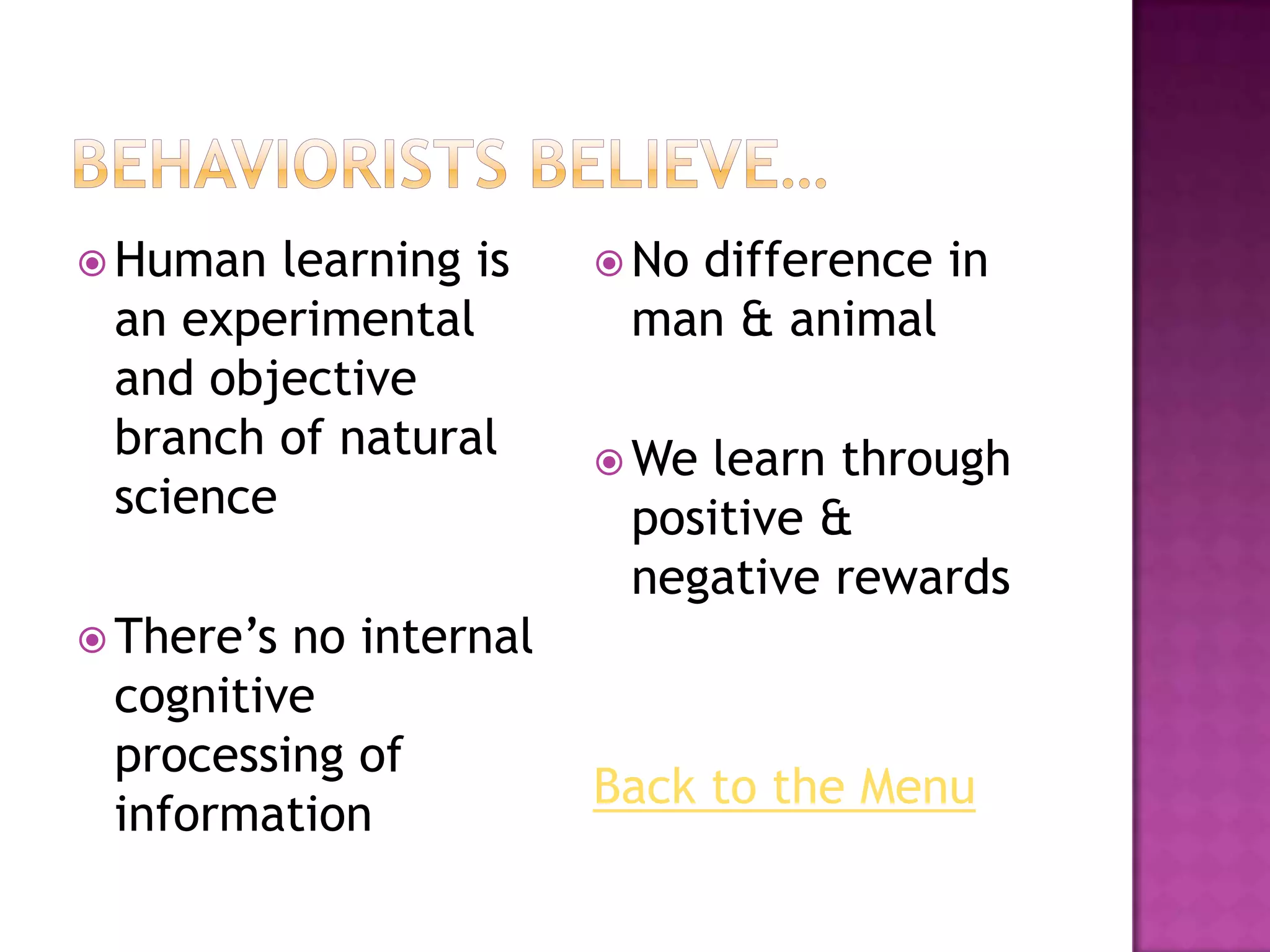 BEHAVIORISTS BELIEVE…

Human learning is an experimental and objective branch of natural science

There’s no internal cognitive processing of information

No difference in man & animal

We learn through positive & negative rewards

Back to the Menu